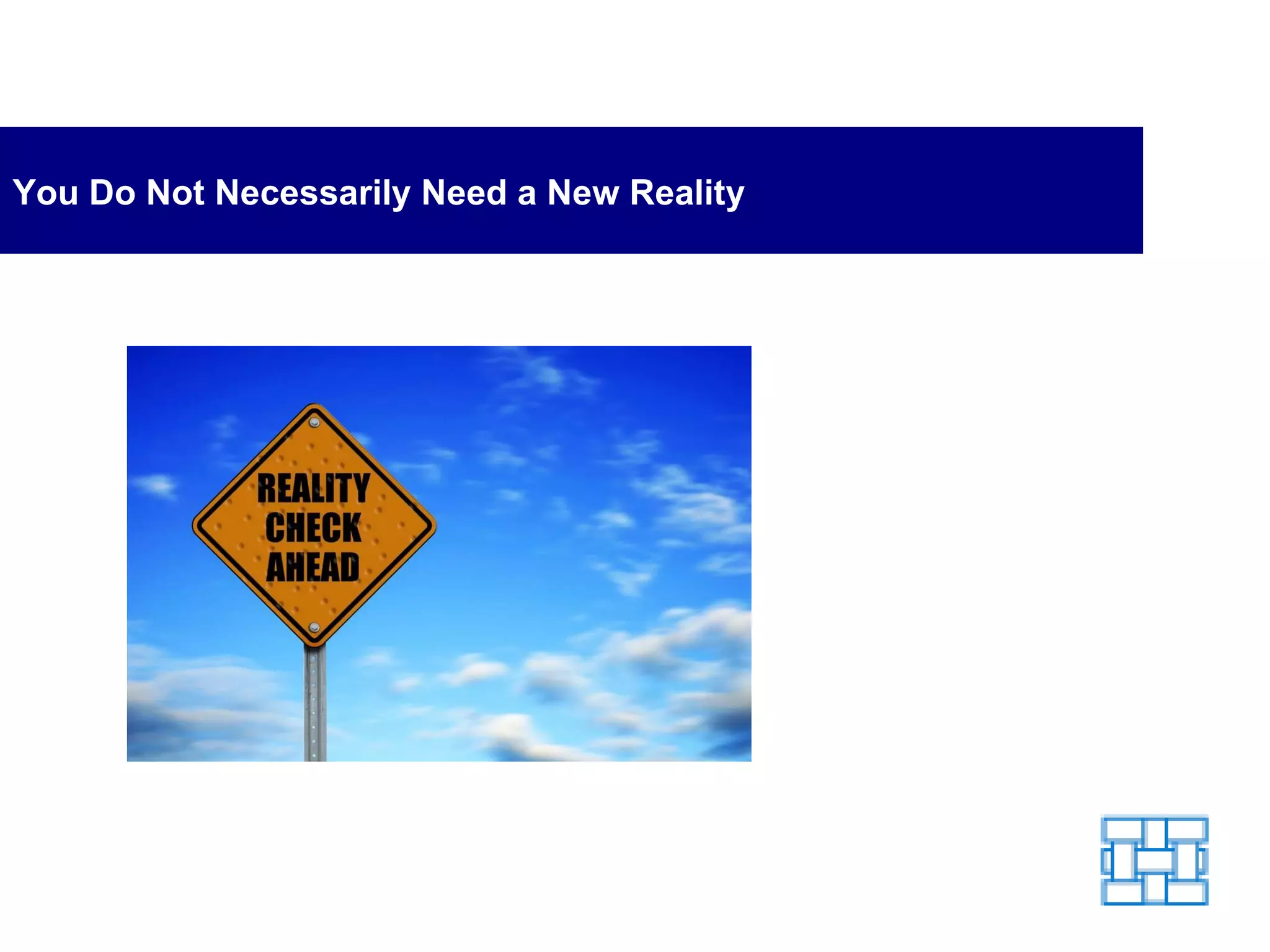 You Do Not Necessarily Need a New Reality

REALITY CHECK AHEAD